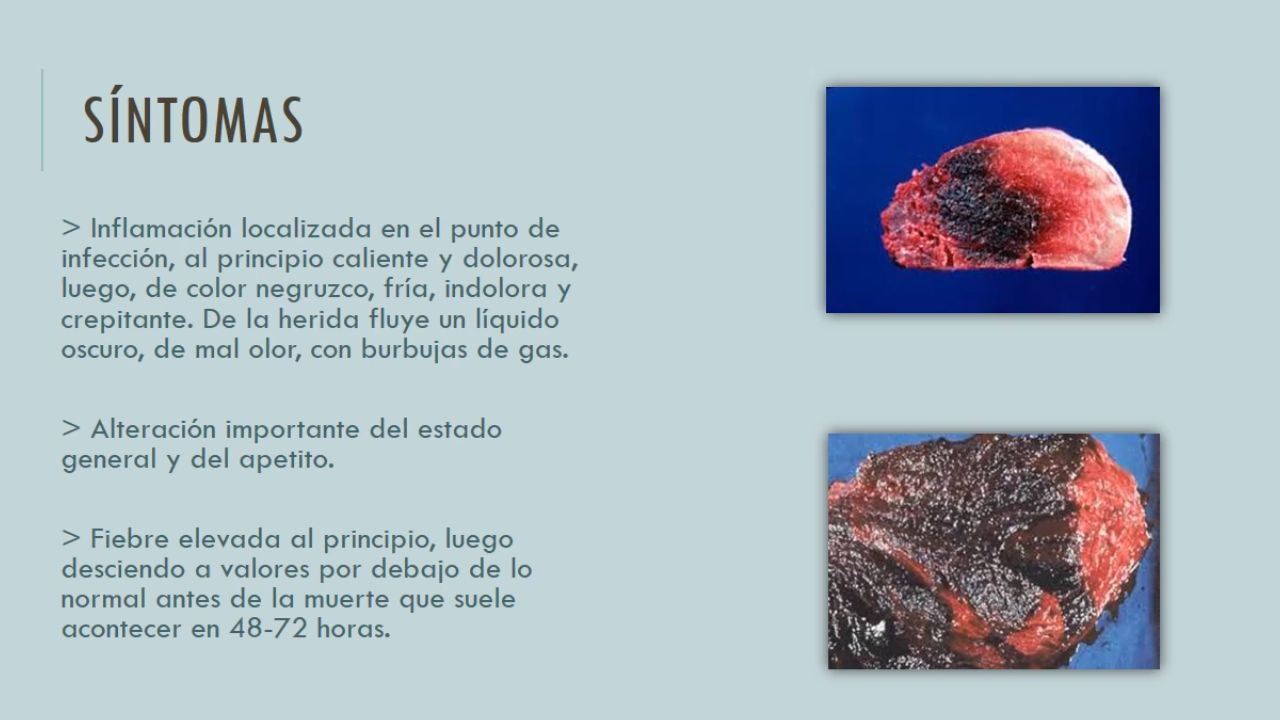 SÍNTOMAS

> Inflamación localizada en el punto de infección, al principio caliente y dolorosa, luego, de color negruzco, fría, indolora y crepitante. De la herida fluye un líquido oscuro, de mal olor, con burbujas de gas.

> Alteración importante del estado general y del apetito.

> Fiebre elevada al principio, luego desciendo a valores por debajo de lo normal antes de la muerte que suele acontecer en 48-72 horas.